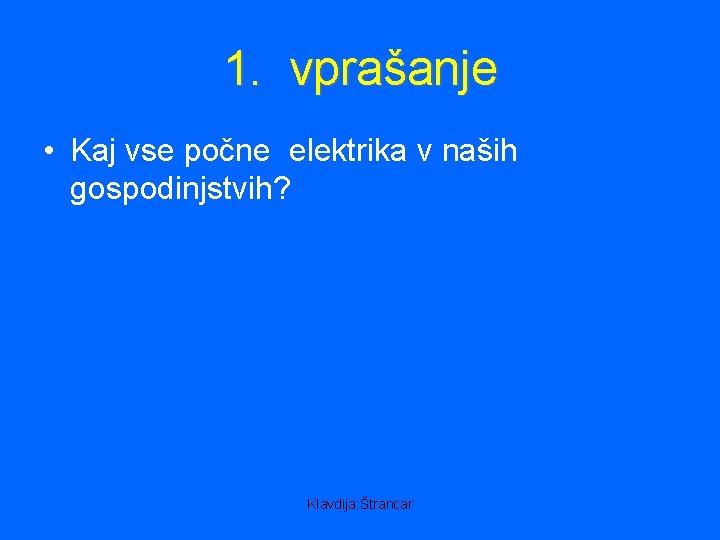 1. vprašanje

• Kaj vse počne elektrika v naših gospodinjstvih?

Klavdija Štrancar